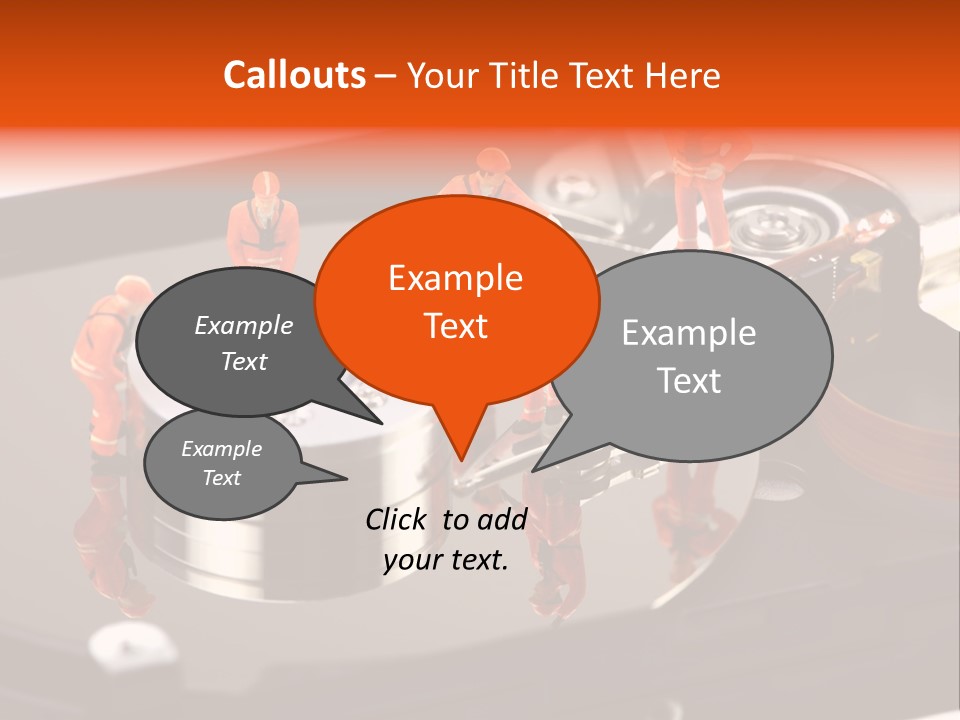 Callouts – Your Title Text Here

Example Text

Example Text

Example Text

Example Text

Click to add your text.